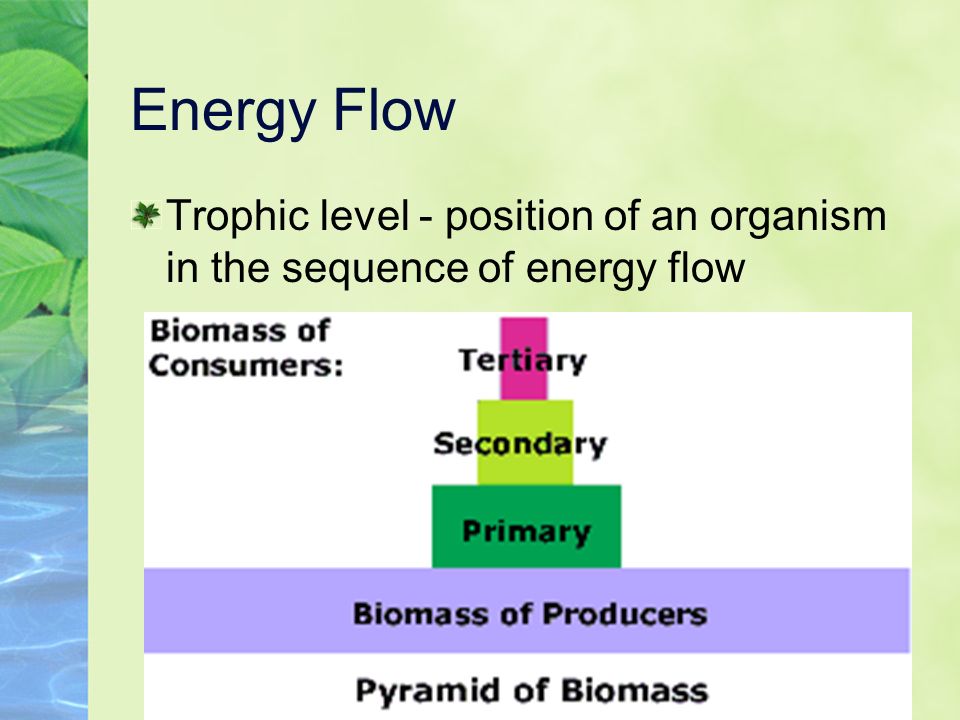 Energy Flow

Trophic level - position of an organism in the sequence of energy flow

Biomass of Consumers:

Tertiary

Secondary

Primary

Biomass of Producers

Pyramid of Biomass